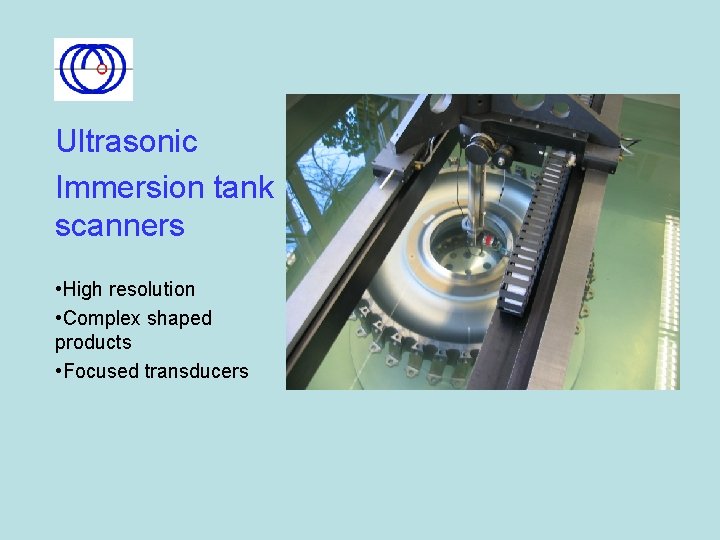 Ultrasonic

Immersion tank scanners

•High resolution

•Complex shaped products

•Focused transducers